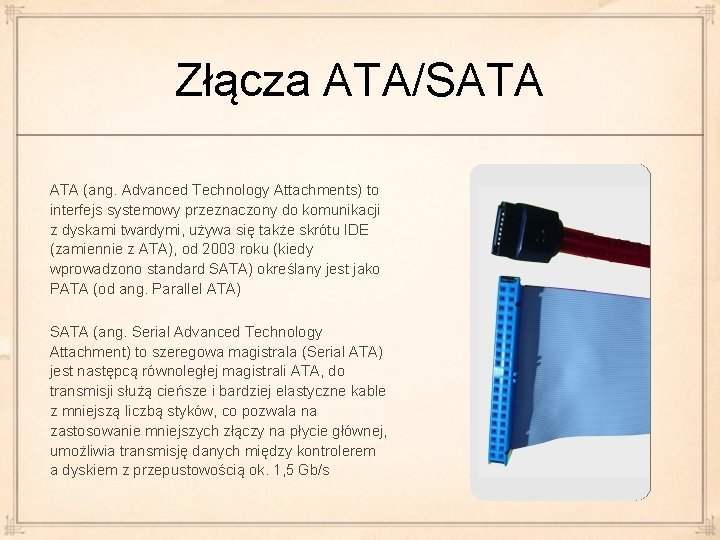 Złącza ATA/SATA

ATA (ang. Advanced Technology Attachments) to interfejs systemowy przeznaczony do komunikacji z dyskami twardymi, używa się także skrótu IDE (zamiennie z ATA), od 2003 roku (kiedy wprowadzono standard SATA) określany jest jako PATA (od ang. Parallel ATA)

SATA (ang. Serial Advanced Technology Attachment) to szeregowa magistrala (Serial ATA) jest następcą równoległej magistrali ATA, do transmisji służą cieńsze i bardziej elastyczne kable z mniejszą liczbą styków, co pozwala na zastosowanie mniejszych złączy na płycie głównej, umożliwia transmisję danych między kontrolerem a dyskiem z przepustowością ok. 1,5 Gb/s